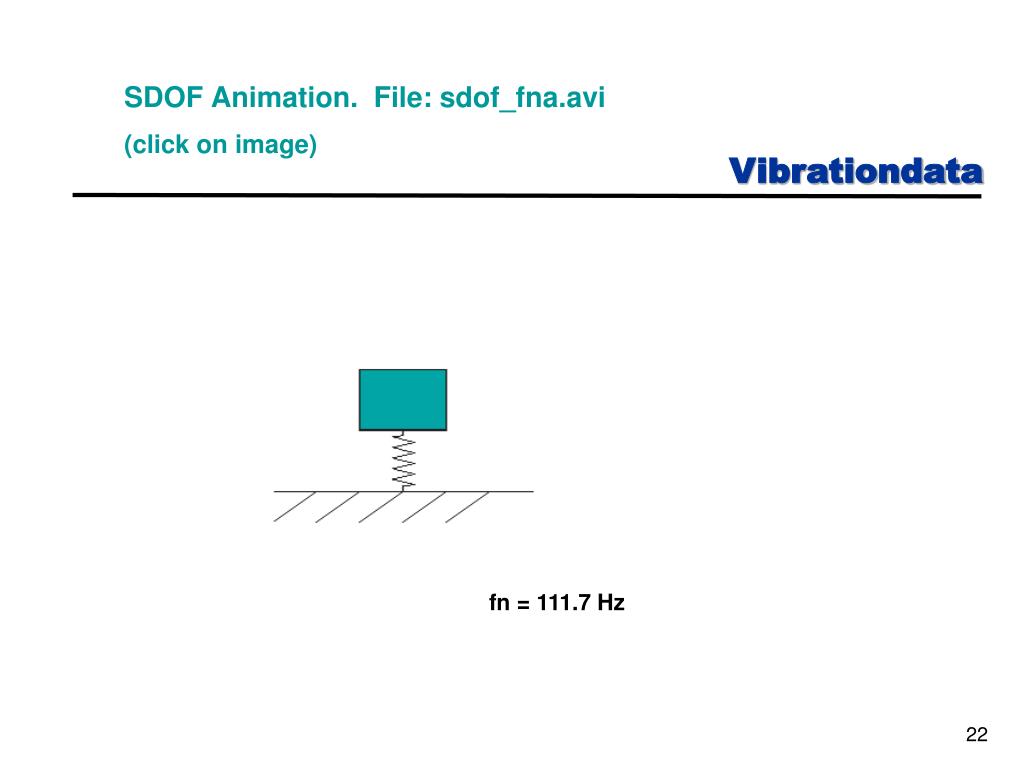 SDOF Animation. File: sdof_fna.avi
(click on image)

Vibrationdata

fn = 111.7 Hz

22